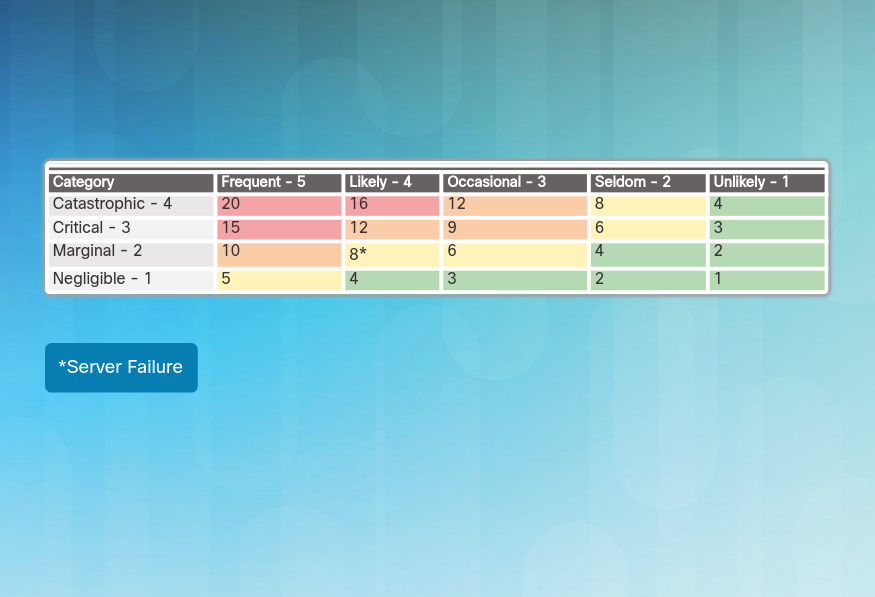 | Category | Frequent - 5 | Likely - 4 | Occasional - 3 | Seldom - 2 | Unlikely - 1 |
|---|---|---|---|---|---|
| Catastrophic - 4 | 20 | 16 | 12 | 8 | 4 |
| Critical - 3 | 15 | 12 | 9 | 6 | 3 |
| Marginal - 2 | 10 | 8* | 6 | 4 | 2 |
| Negligible - 1 | 5 | 4 | 3 | 2 | 1 |

*Server Failure